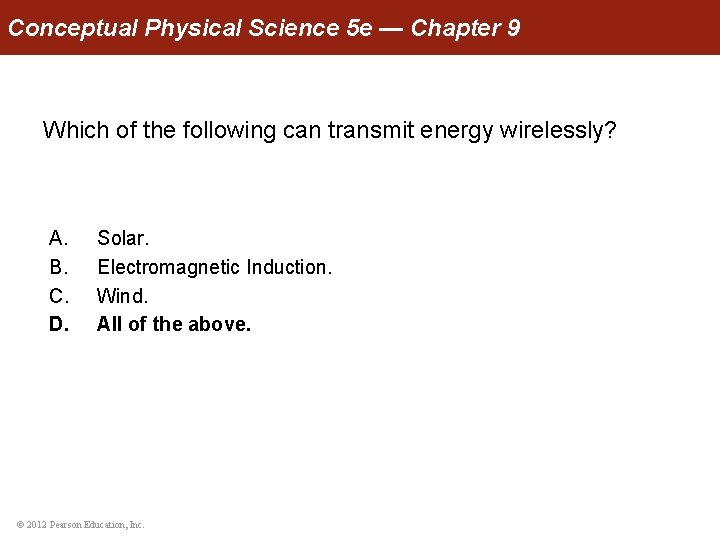 Conceptual Physical Science 5e — Chapter 9

Which of the following can transmit energy wirelessly?

A. Solar.
B. Electromagnetic Induction.
C. Wind.
D. All of the above.

© 2012 Pearson Education, Inc.